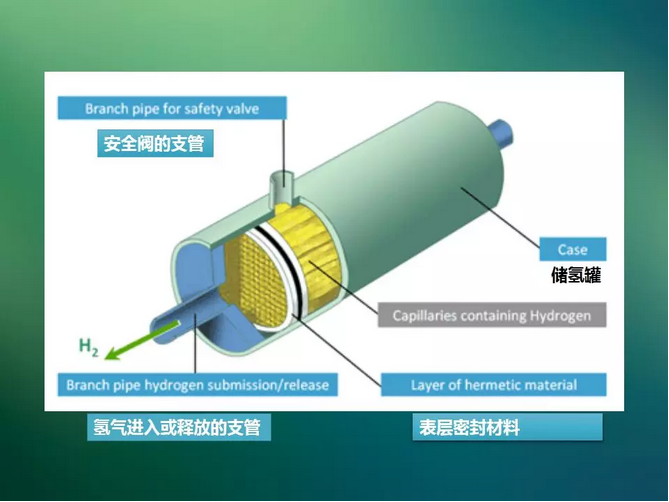 Branch pipe for safety valve

安全阀的支管

Case

储氢罐

Capillaries containing Hydrogen

$H_2$

Branch pipe hydrogen submission/release

Layer of hermetic material

氢气进入或释放的支管

表层密封材料